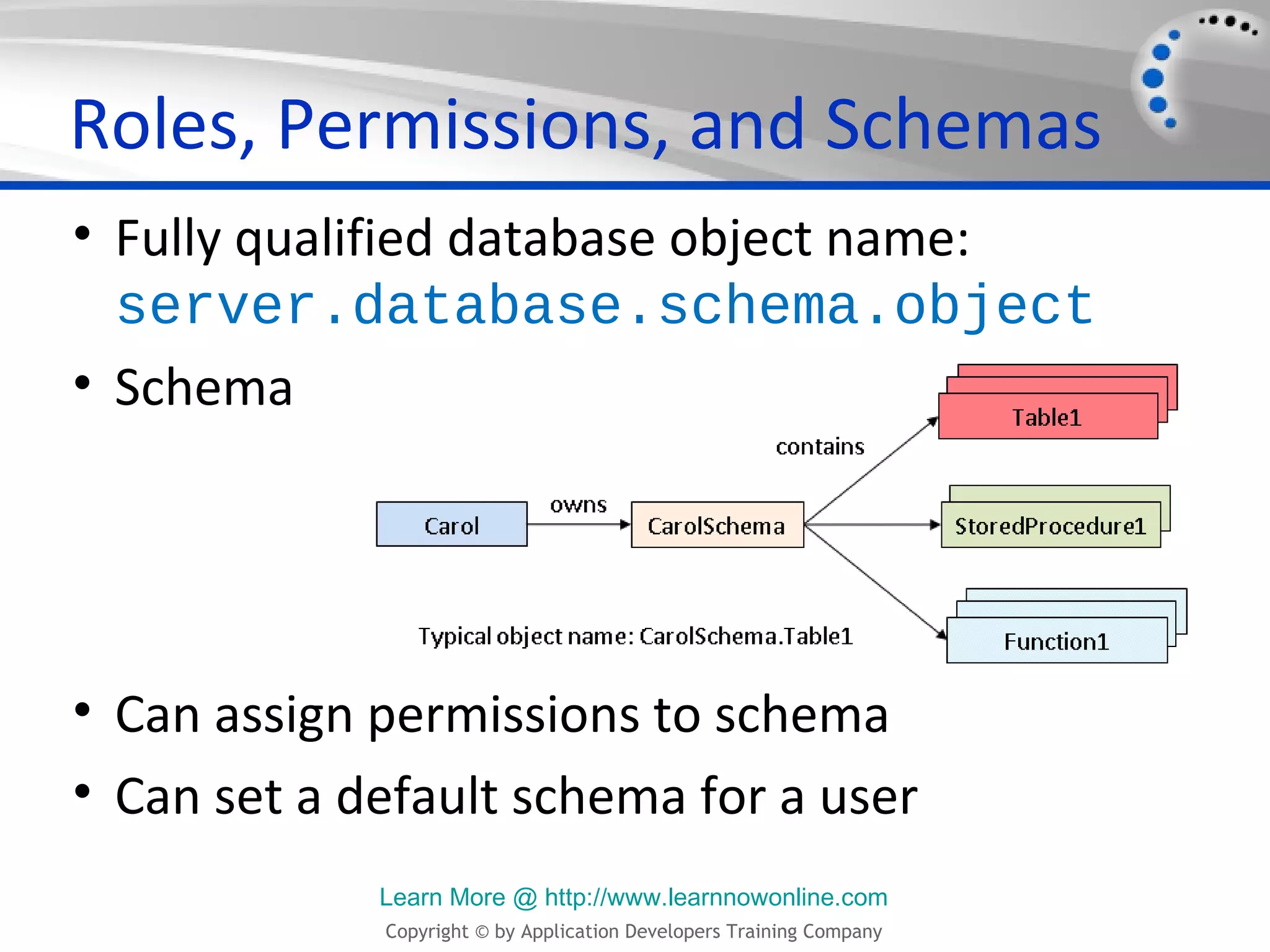 Roles, Permissions, and Schemas

• Fully qualified database object name: server.database.schema.object

• Schema

Carol

owns

CarolSchema

contains

Table1

StoredProcedure1

Function1

Typical object name: CarolSchema.Table1

• Can assign permissions to schema

• Can set a default schema for a user

Learn More @ http://www.learnnowonline.com

Copyright © by Application Developers Training Company